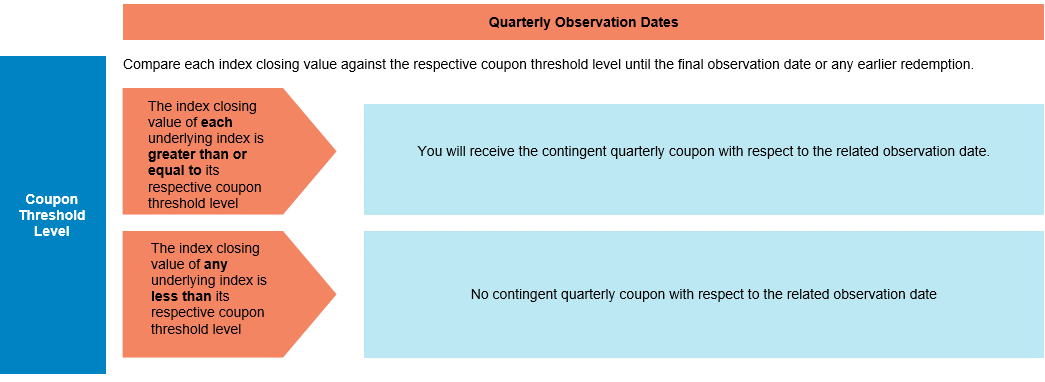 Quarterly Observation Dates

Coupon Threshold Level

Compare each index closing value against the respective coupon threshold level until the final observation date or any earlier redemption.

The index closing value of each underlying index is greater than or equal to its respective coupon threshold level

You will receive the contingent quarterly coupon with respect to the related observation date.

The index closing value of any underlying index is less than its respective coupon threshold level

No contingent quarterly coupon with respect to the related observation date